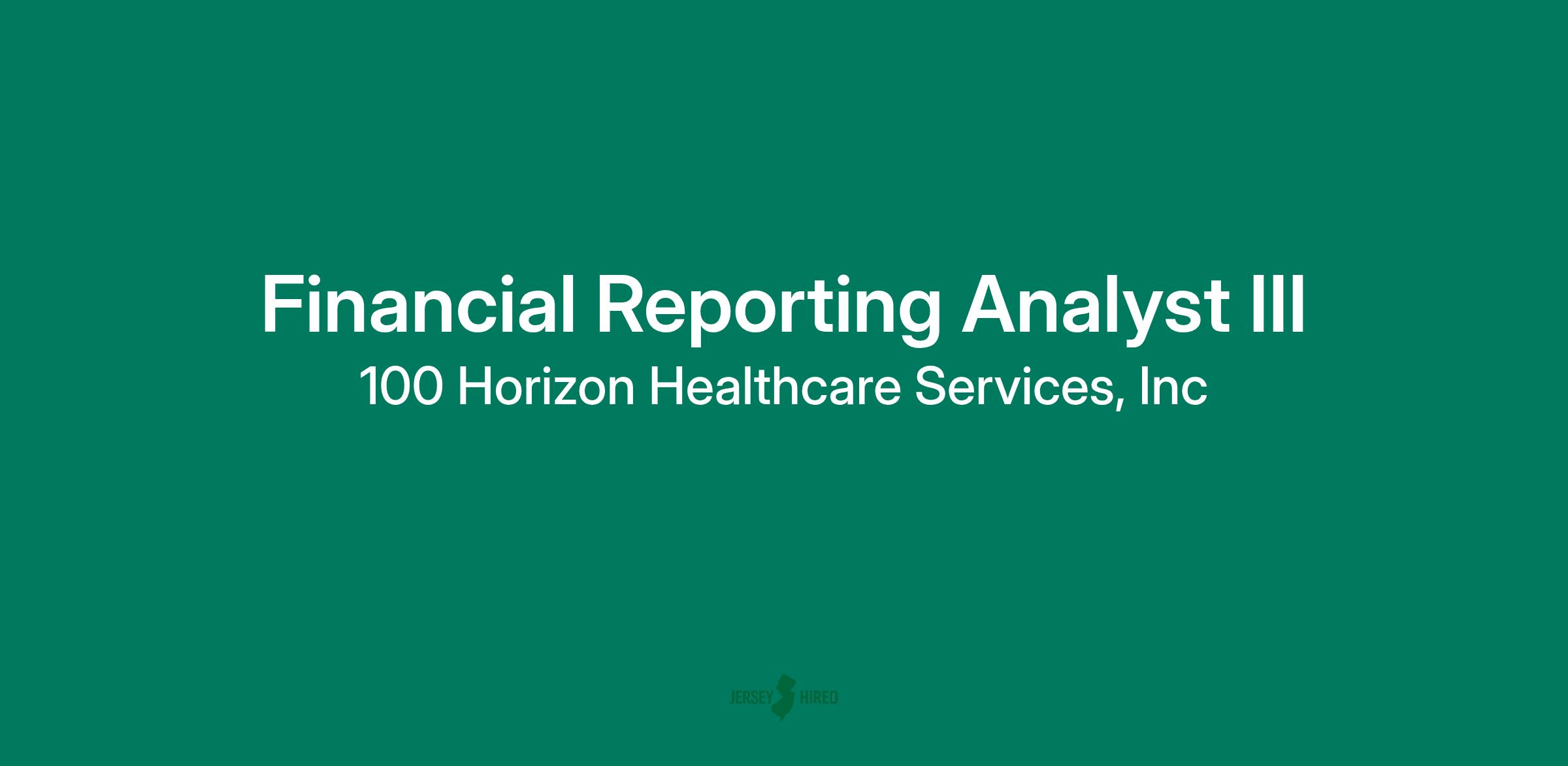 Financial Reporting Analyst III
100 Horizon Healthcare Services, Inc

JERSEY HIRED